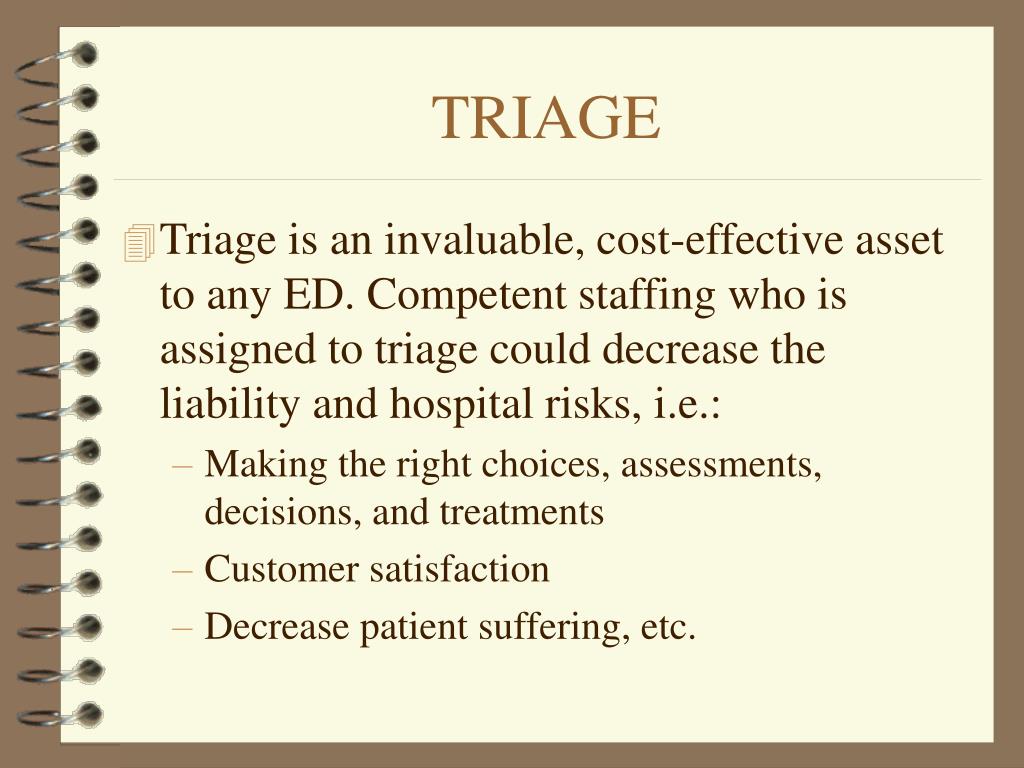 TRIAGE

Triage is an invaluable, cost-effective asset to any ED. Competent staffing who is assigned to triage could decrease the liability and hospital risks, i.e.:

– Making the right choices, assessments, decisions, and treatments
– Customer satisfaction
– Decrease patient suffering, etc.